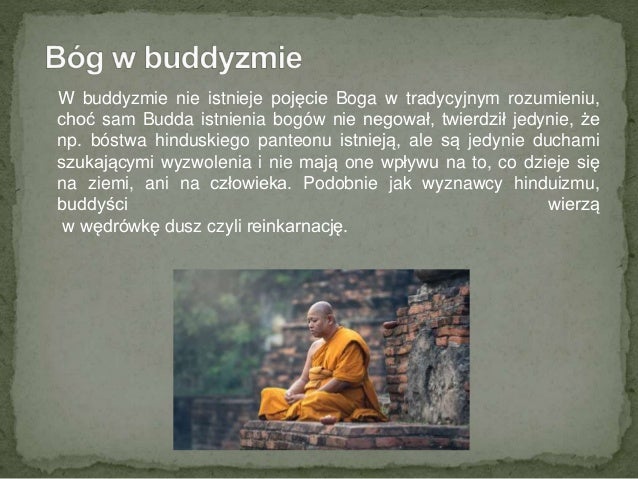 Bóg w buddyzmie

W buddyzmie nie istnieje pojęcie Boga w tradycyjnym rozumieniu, choć sam Budda istnienia bogów nie negował, twierdził jedynie, że np. bóstwa hinduskiego panteonu istnieją, ale są jedynie duchami szukającymi wyzwolenia i nie mają one wpływu na to, co dzieje się na ziemi, ani na człowieka. Podobnie jak wyznawcy hinduizmu, buddyści wierzą w wędrówkę dusz czyli reinkarnację.